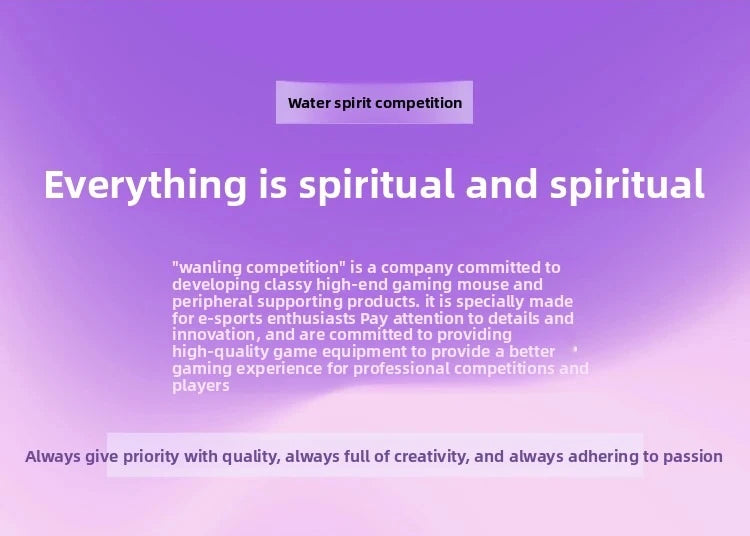 Water spirit competition

Everything is spiritual and spiritual

"wanling competition" is a company committed to developing classy high-end gaming mouse and peripheral supporting products. it is specially made for e-sports enthusiasts Pay attention to details and innovation, and are committed to providing high-quality game equipment to provide a better gaming experience for professional competitions and players

Always give priority with quality, always full of creativity, and always adhering to passion